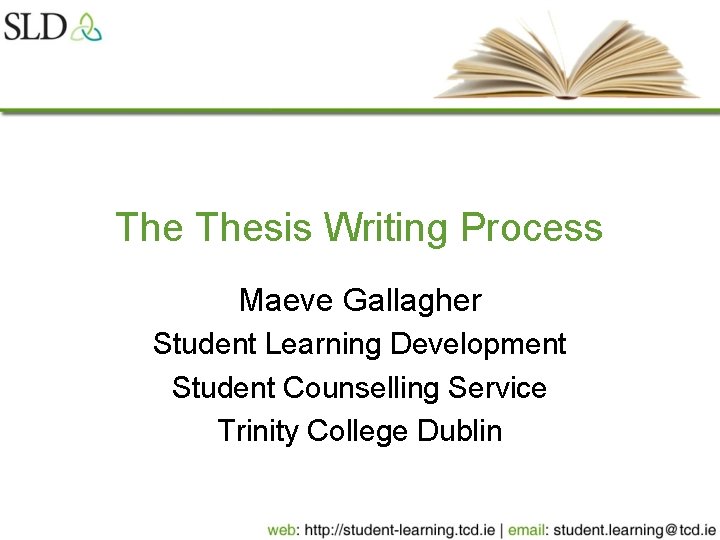 SLD

The Thesis Writing Process

Maeve Gallagher
Student Learning Development
Student Counselling Service
Trinity College Dublin

web: http://student-learning.tcd.ie | email: student.learning@tcd.ie